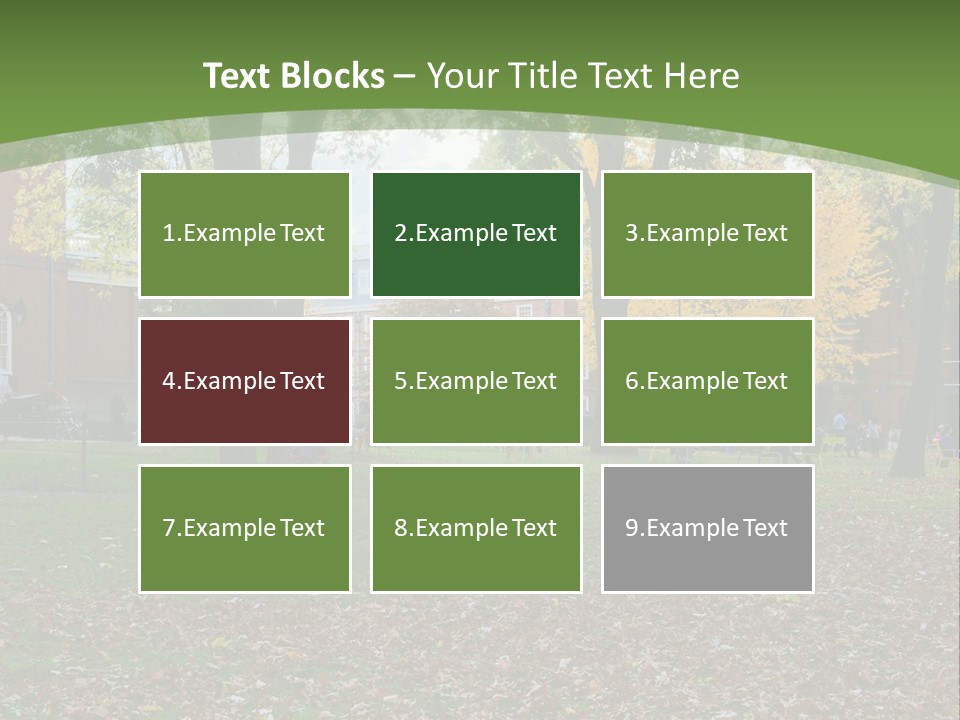 Text Blocks – Your Title Text Here

1.Example Text

2.Example Text

3.Example Text

4.Example Text

5.Example Text

6.Example Text

7.Example Text

8.Example Text

9.Example Text